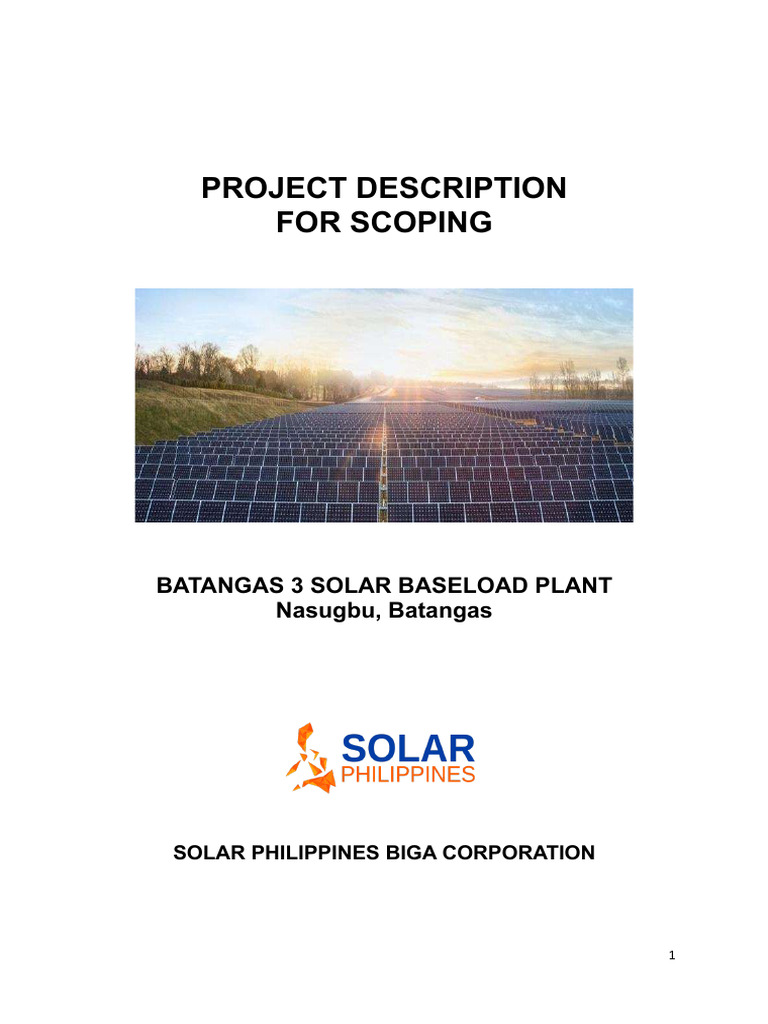 PROJECT DESCRIPTION
FOR SCOPING

BATANGAS 3 SOLAR BASELOAD PLANT
Nasugbu, Batangas

SOLAR
PHILIPPINES

SOLAR PHILIPPINES BIGA CORPORATION

1